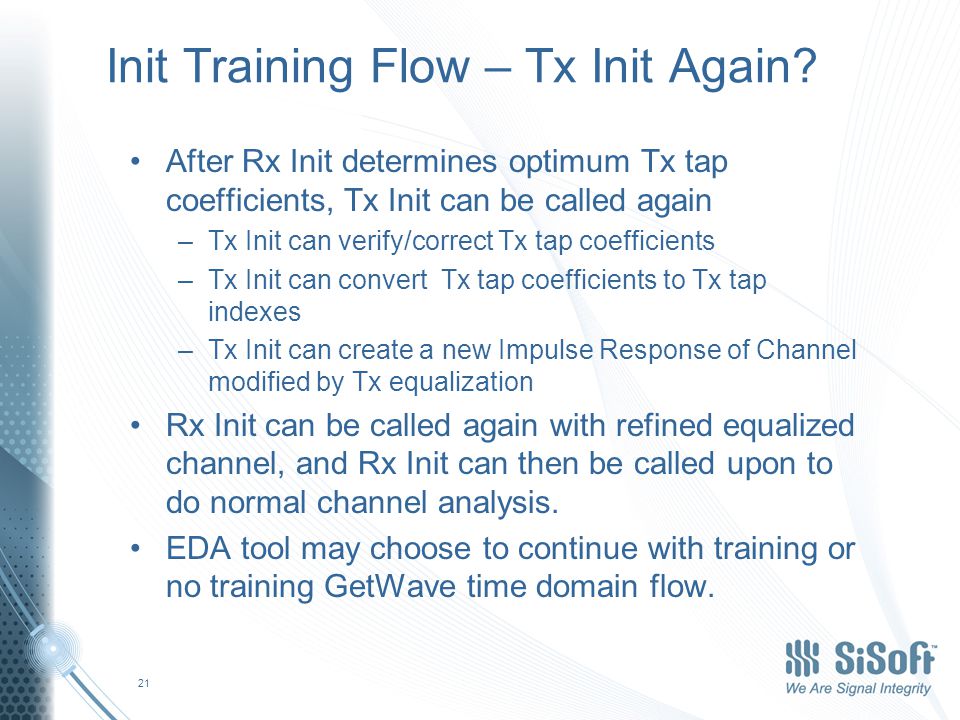 Init Training Flow – Tx Init Again?

• After Rx Init determines optimum Tx tap coefficients, Tx Init can be called again
  – Tx Init can verify/correct Tx tap coefficients
  – Tx Init can convert Tx tap coefficients to Tx tap indexes
  – Tx Init can create a new Impulse Response of Channel modified by Tx equalization
• Rx Init can be called again with refined equalized channel, and Rx Init can then be called upon to do normal channel analysis.
• EDA tool may choose to continue with training or no training GetWave time domain flow.

21

SiSoft™
We Are Signal Integrity